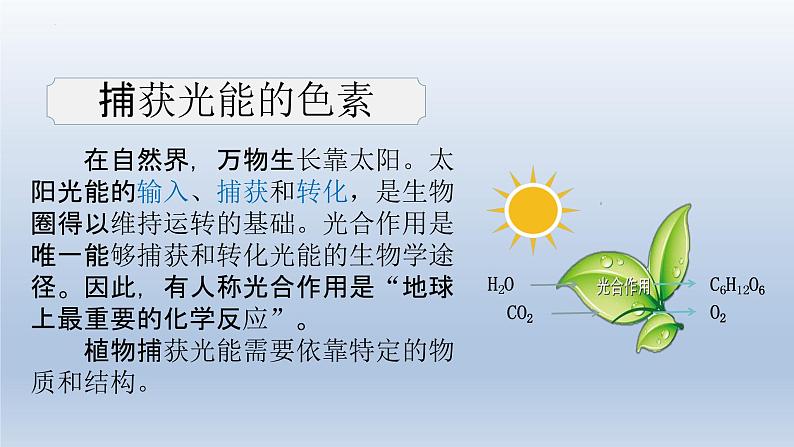 捕获光能的色素

在自然界，万物生长靠太阳。太阳光能的输入、捕获和转化，是生物圈得以维持运转的基础。光合作用是唯一能够捕获和转化光能的生物学途径。因此，有人称光合作用是“地球上最重要的化学反应”。

植物捕获光能需要依靠特定的物质和结构。

$H_2O$
$CO_2$
光合作用
$C_6H_{12}O_6$
$O_2$